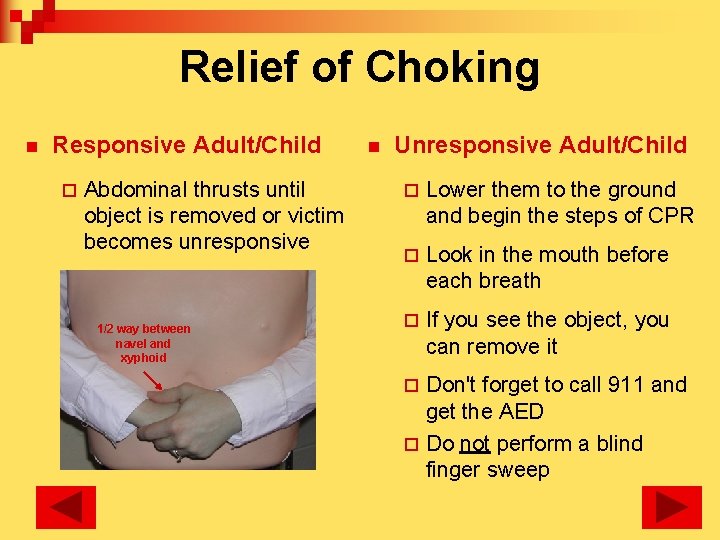 Relief of Choking

Responsive Adult/Child

Abdominal thrusts until object is removed or victim becomes unresponsive

1/2 way between navel and xyphoid

Unresponsive Adult/Child

Lower them to the ground and begin the steps of CPR

Look in the mouth before each breath

If you see the object, you can remove it

Don't forget to call 911 and get the AED

Do not perform a blind finger sweep